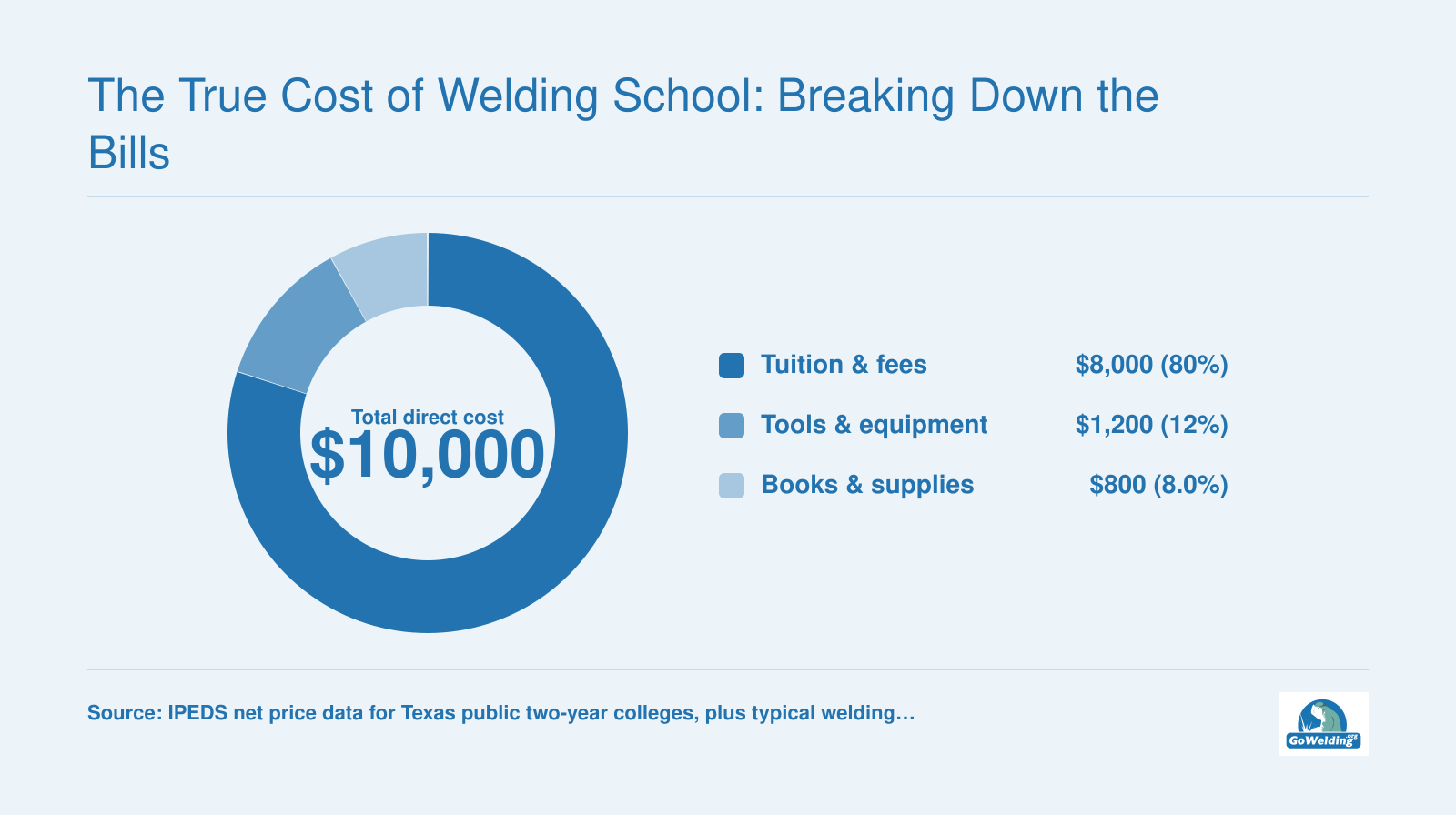 The True Cost of Welding School: Breaking Down the Bills

Total direct cost
$10,000

Tuition & fees $8,000 (80%)
Tools & equipment $1,200 (12%)
Books & supplies $800 (8.0%)

Source: IPEDS net price data for Texas public two-year colleges, plus typical welding…

GoWelding.org